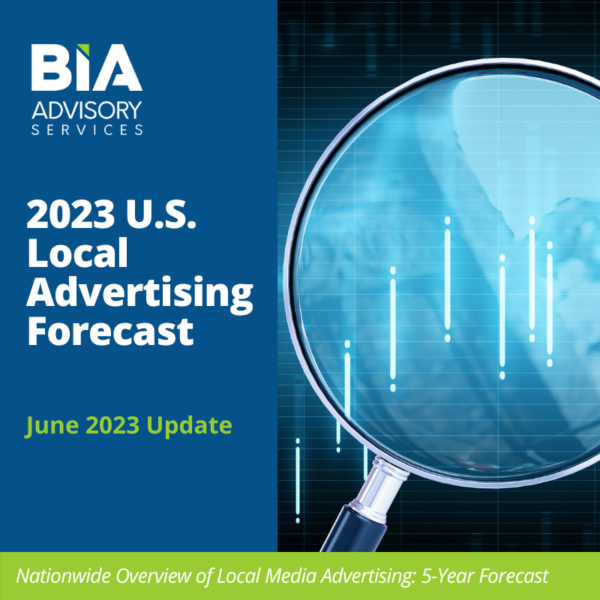 BIA
ADVISORY
SERVICES

2023 U.S. Local Advertising Forecast

June 2023 Update

Nationwide Overview of Local Media Advertising: 5-Year Forecast